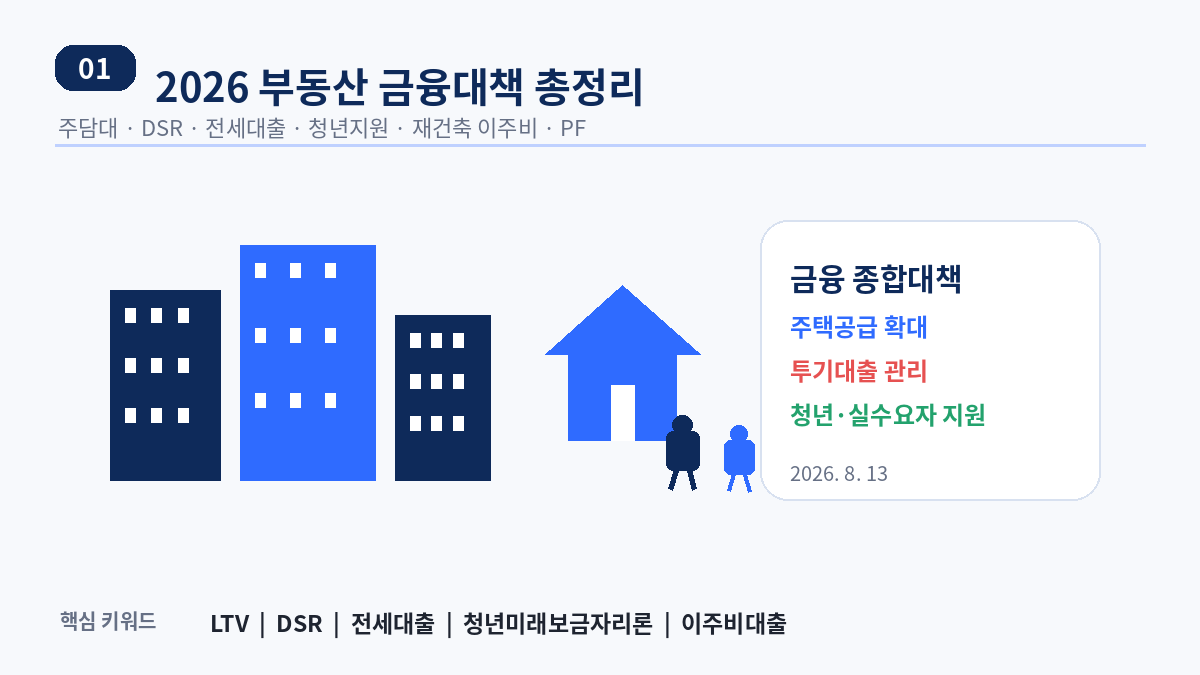 01

2026 부동산 금융대책 총정리

주담대 · DSR · 전세대출 · 청년지원 · 재건축 이주비 · PF

금융 종합대책

주택공급 확대

투기대출 관리

청년·실수요자 지원

2026. 8. 13

핵심 키워드

LTV | DSR | 전세대출 | 청년미래보금자리론 | 이주비대출